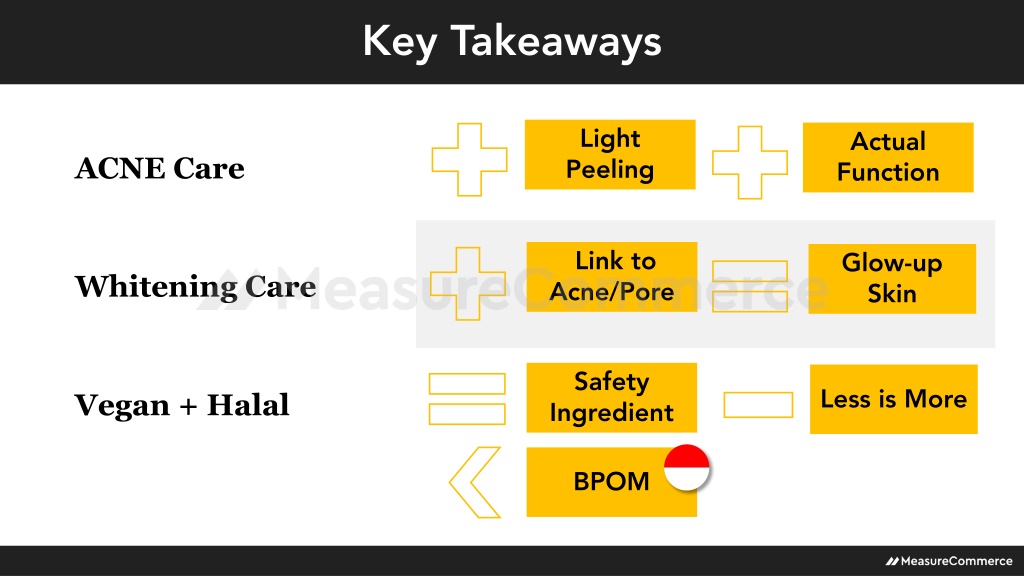 Key Takeaways

ACNE Care

Light Peeling

Actual Function

Whitening Care

Link to Acne/Pore

Glow-up Skin

MeasureCommerce

Vegan + Halal

Safety Ingredient

Less is More

BPOM

MeasureCommerce